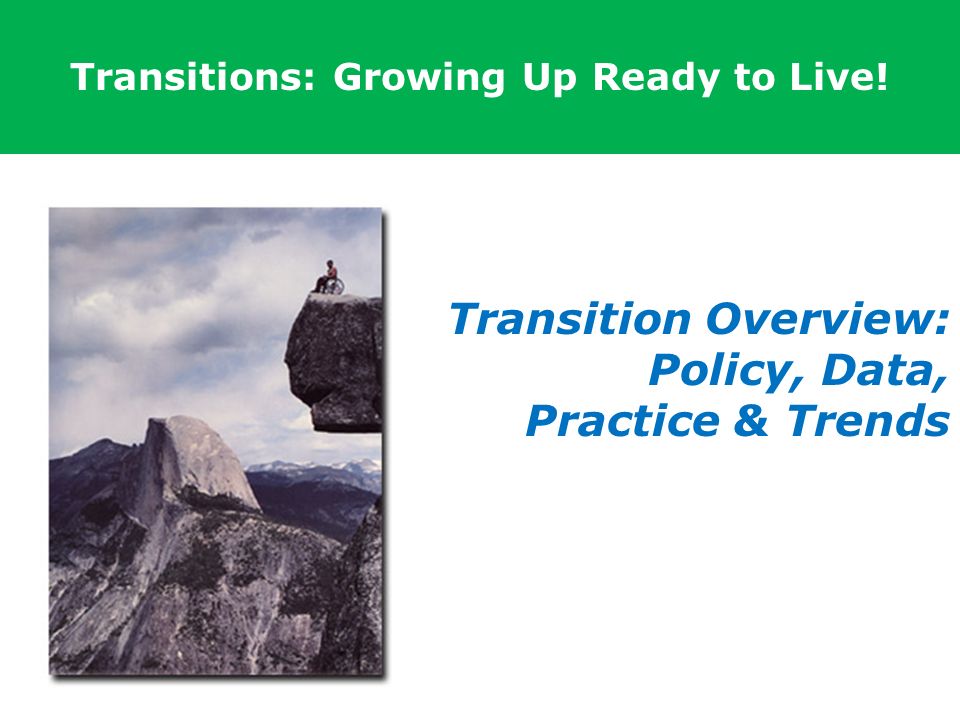 Transitions: Growing Up Ready to Live!

Transition Overview: Policy, Data, Practice & Trends